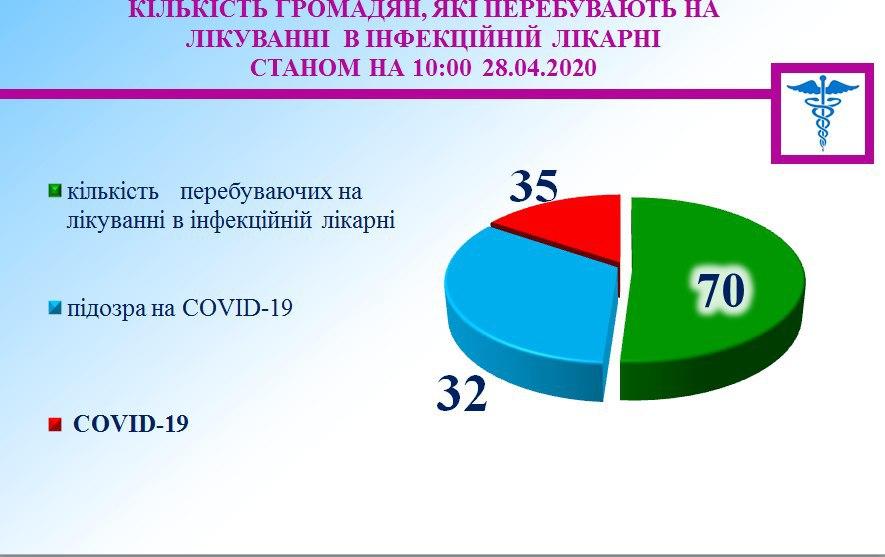 КІЛЬКІСТЬ ГРОМАДЯН, ЯКІ ПЕРЕБУВАЮТЬ НА ЛІКУВАННІ В ІНФЕКЦІЙНІЙ ЛІКАРНІ СТАНОМ НА 10:00 28.04.2020

кількість перебуваючих на лікуванні в інфекційній лікарні

підозра на COVID-19

COVID-19

35

70

32